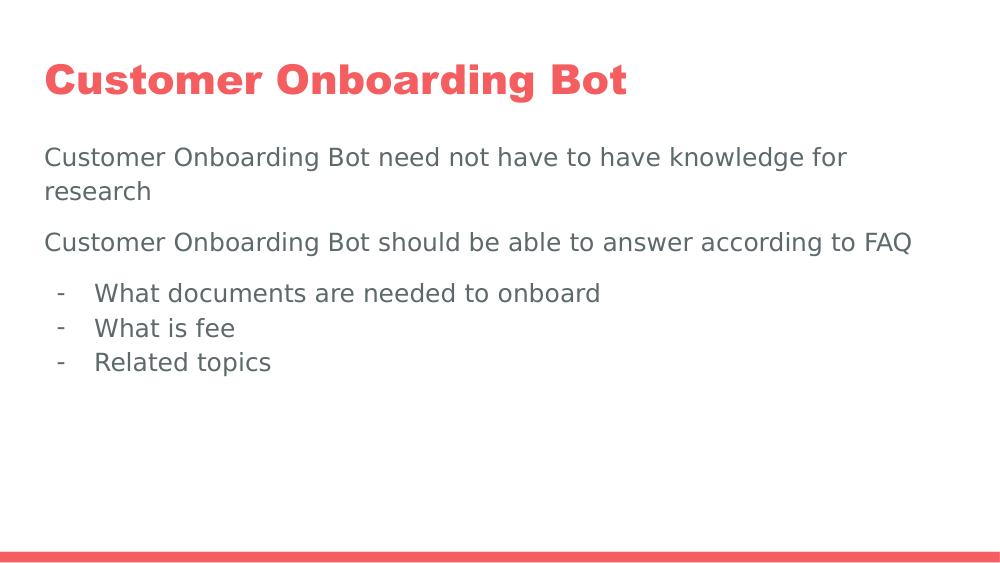 Customer Onboarding Bot

Customer Onboarding Bot need not have to have knowledge for research

Customer Onboarding Bot should be able to answer according to FAQ

- What documents are needed to onboard
- What is fee
- Related topics